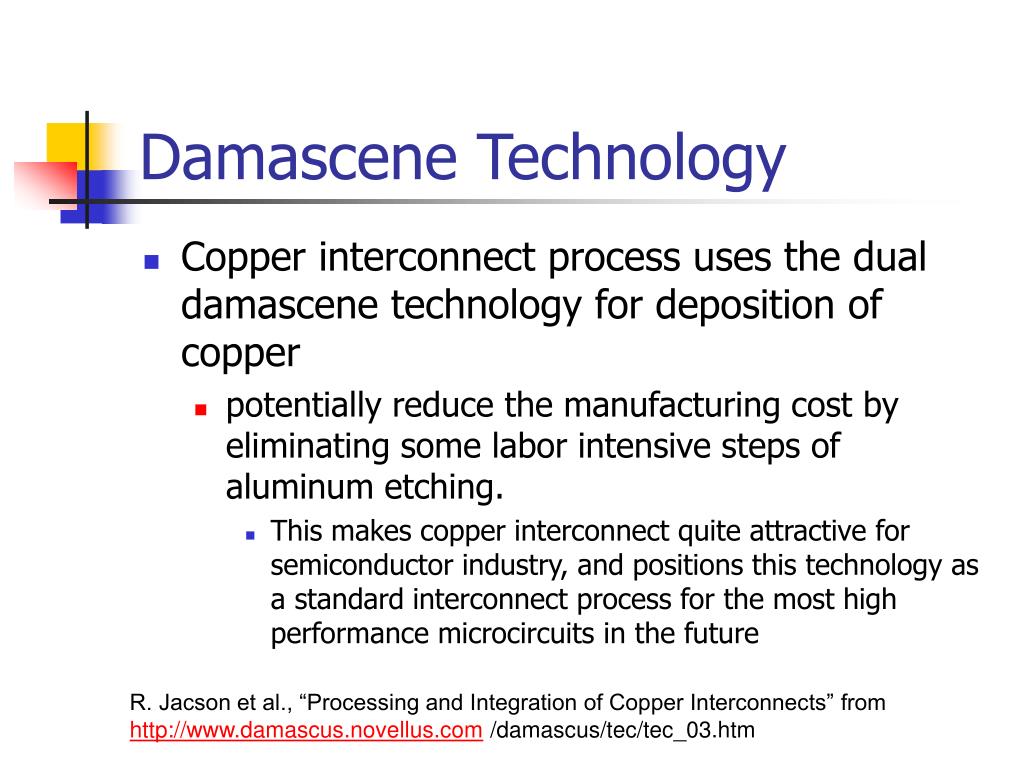 Damascene Technology

Copper interconnect process uses the dual damascene technology for deposition of copper

potentially reduce the manufacturing cost by eliminating some labor intensive steps of aluminum etching.

This makes copper interconnect quite attractive for semiconductor industry, and positions this technology as a standard interconnect process for the most high performance microcircuits in the future

R. Jacson et al., “Processing and Integration of Copper Interconnects” from http://www.damascus.novellus.com /damascus/tec/tec_03.htm